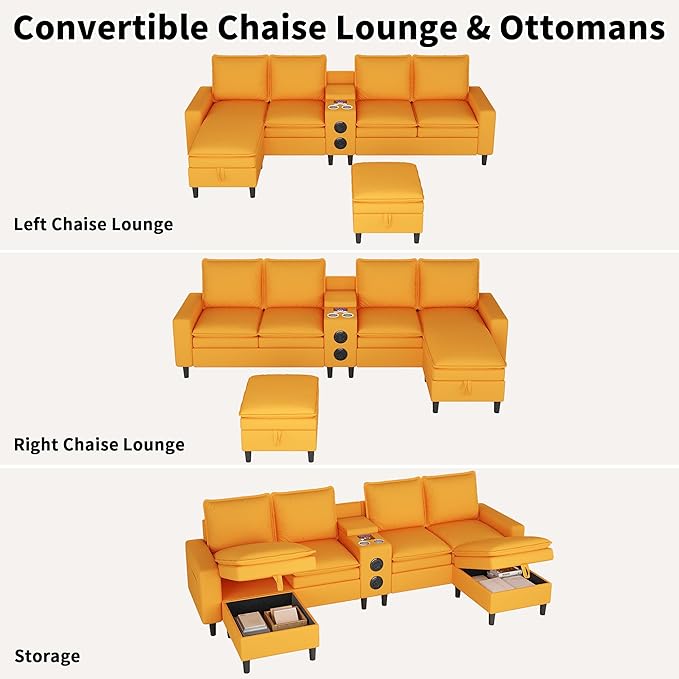 Convertible Chaise Lounge & Ottomans

Left Chaise Lounge

Right Chaise Lounge

Storage